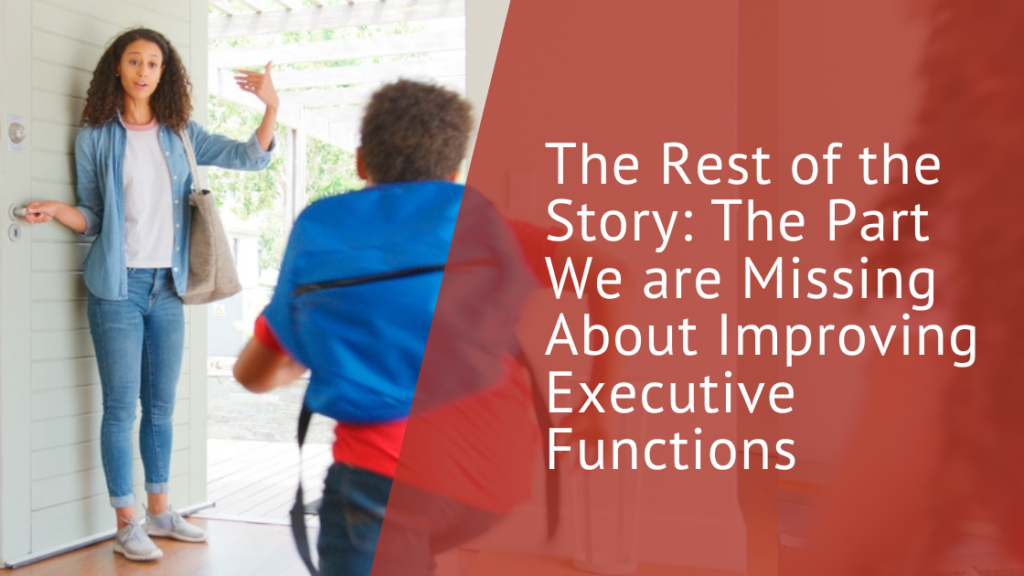 The Rest of the Story: The Part We are Missing About Improving Executive Functions